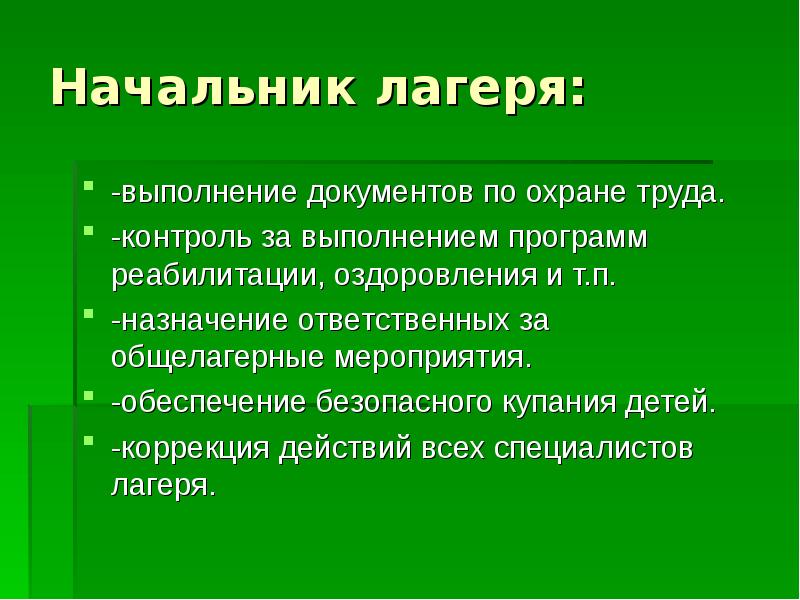 Начальник лагеря:

- -выполнение документов по охране труда.
- -контроль за выполнением программ реабилитации, оздоровления и т.п.
- -назначение ответственных за общелагерные мероприятия.
- -обеспечение безопасного купания детей.
- -коррекция действий всех специалистов лагеря.